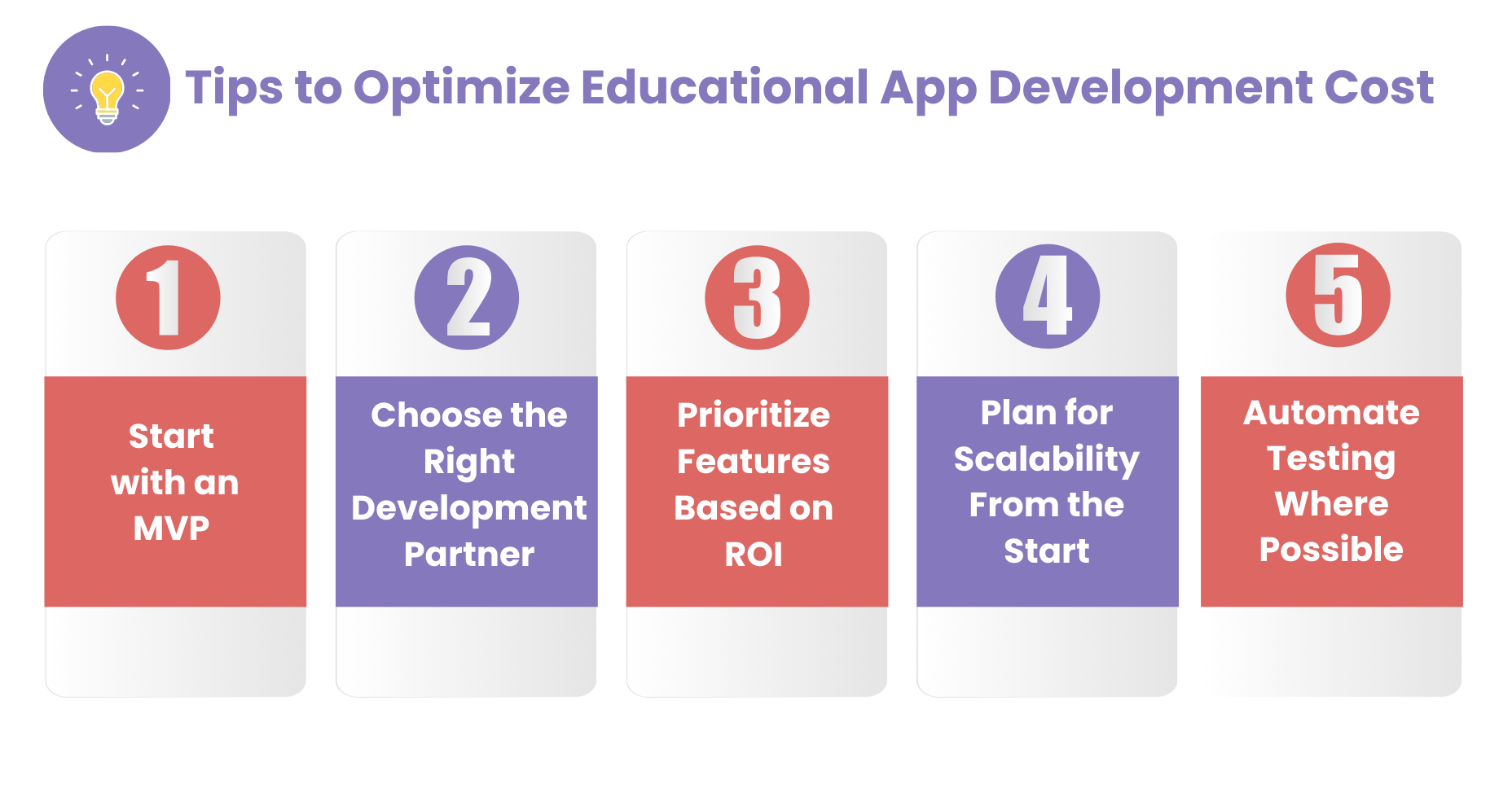 Tips to Optimize Educational App Development Cost

1
Start with an MVP

2
Choose the Right Development Partner

3
Prioritize Features Based on ROI

4
Plan for Scalability From the Start

5
Automate Testing Where Possible